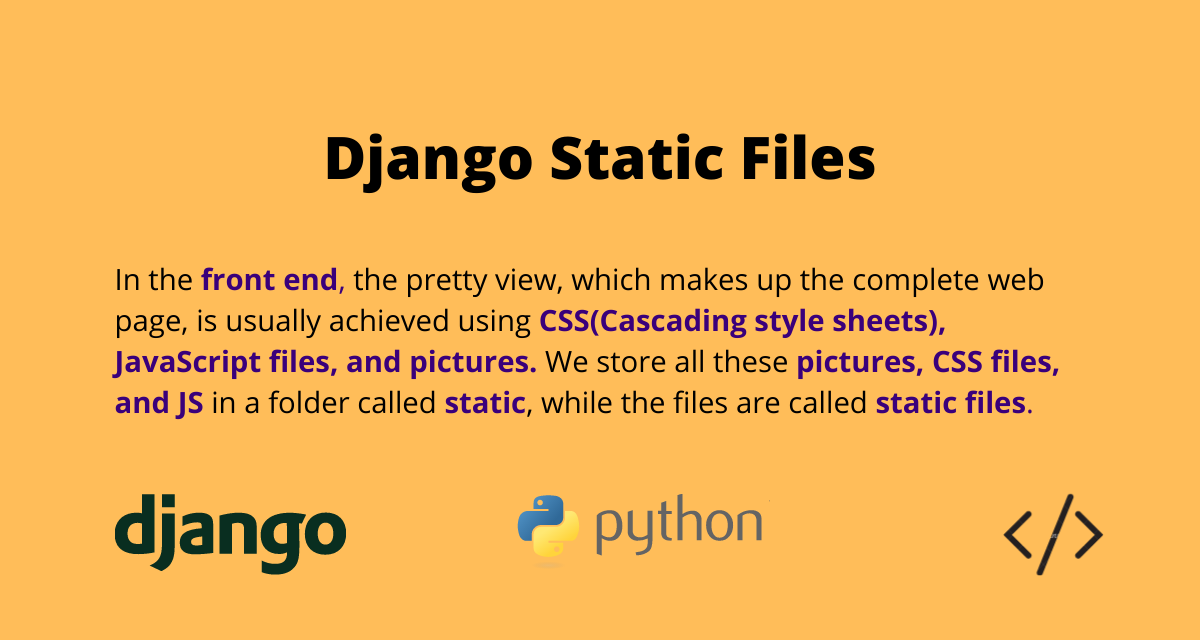 Django Static Files

In the front end, the pretty view, which makes up the complete web page, is usually achieved using CSS(Cascading style sheets), JavaScript files, and pictures. We store all these pictures, CSS files, and JS in a folder called static, while the files are called static files.

django

python

</>